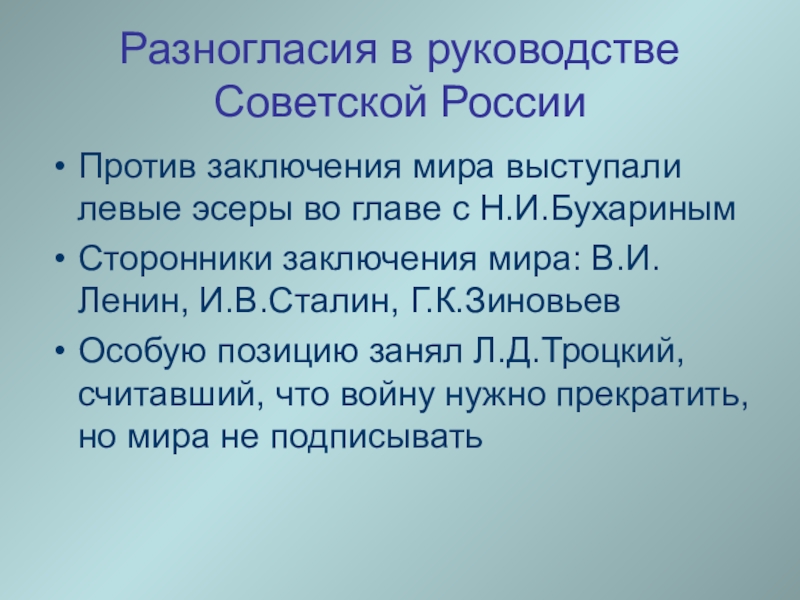 Разногласия в руководстве Советской России

• Против заключения мира выступали левые эсеры во главе с Н.И.Бухариным
• Сторонники заключения мира: В.И. Ленин, И.В.Сталин, Г.К.Зиновьев
• Особую позицию занял Л.Д.Троцкий, считавший, что войну нужно прекратить, но мира не подписывать